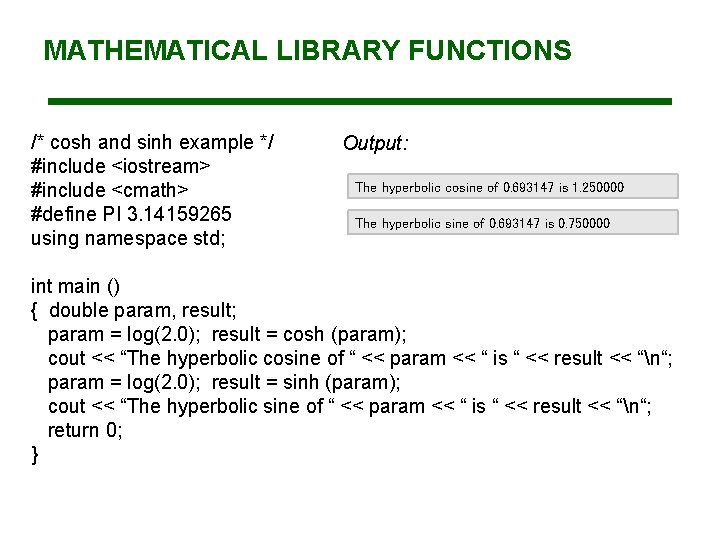 MATHEMATICAL LIBRARY FUNCTIONS

/* cosh and sinh example */
#include <iostream>
#include <cmath>
#define PI 3.14159265
using namespace std;

int main ()
{ double param, result;
param = log(2.0); result = cosh (param);
cout << “The hyperbolic cosine of “ << param << “ is “ << result << “\n“;
param = log(2.0); result = sinh (param);
cout << “The hyperbolic sine of “ << param << “ is “ << result << “\n“;
return 0;
}

Output:

The hyperbolic cosine of 0.693147 is 1.250000

The hyperbolic sine of 0.693147 is 0.750000